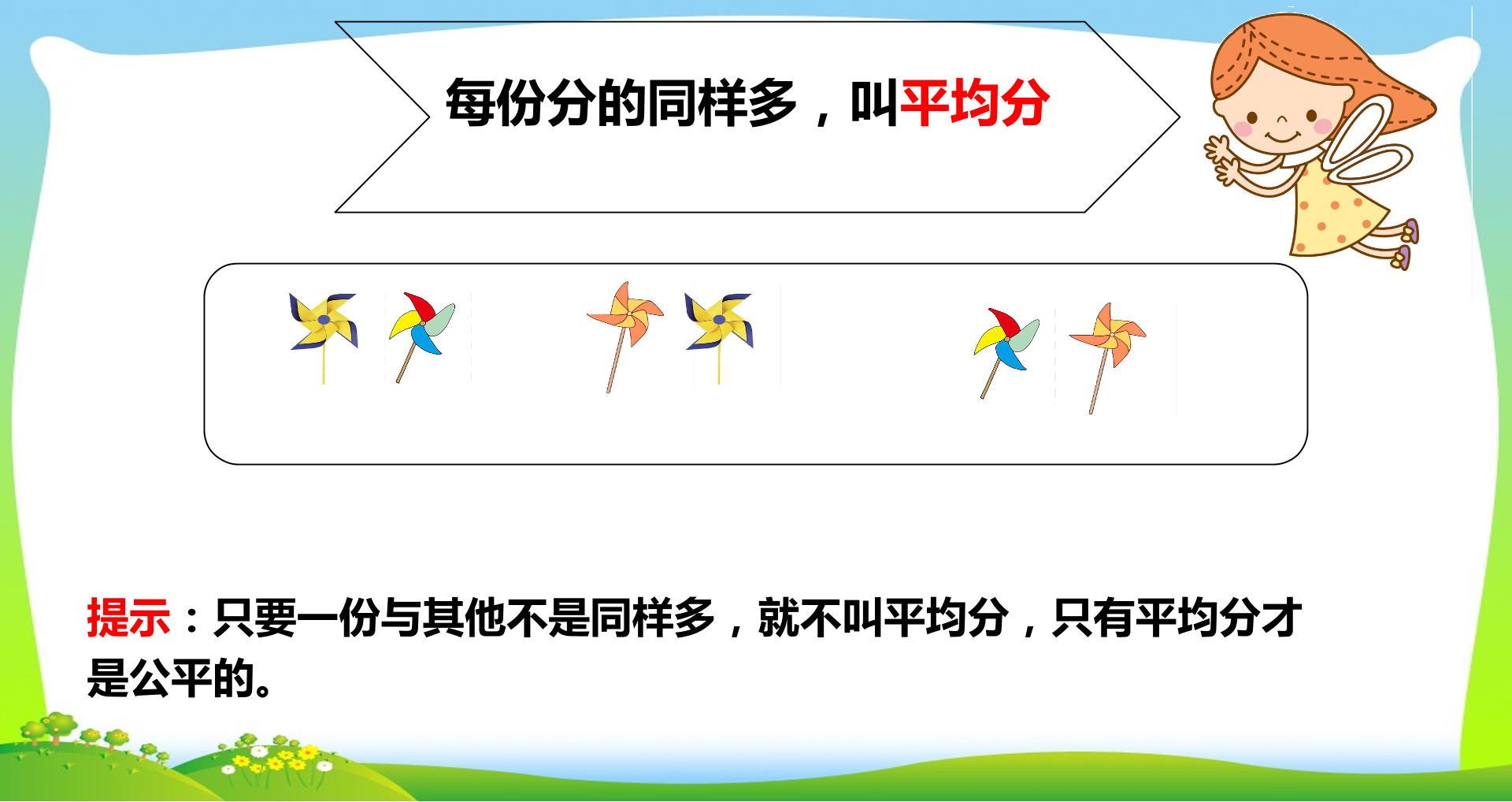 每份分的同样多，叫平均分

提示：只要一份与其他不是同样多，就不叫平均分，只有平均分才是公平的。